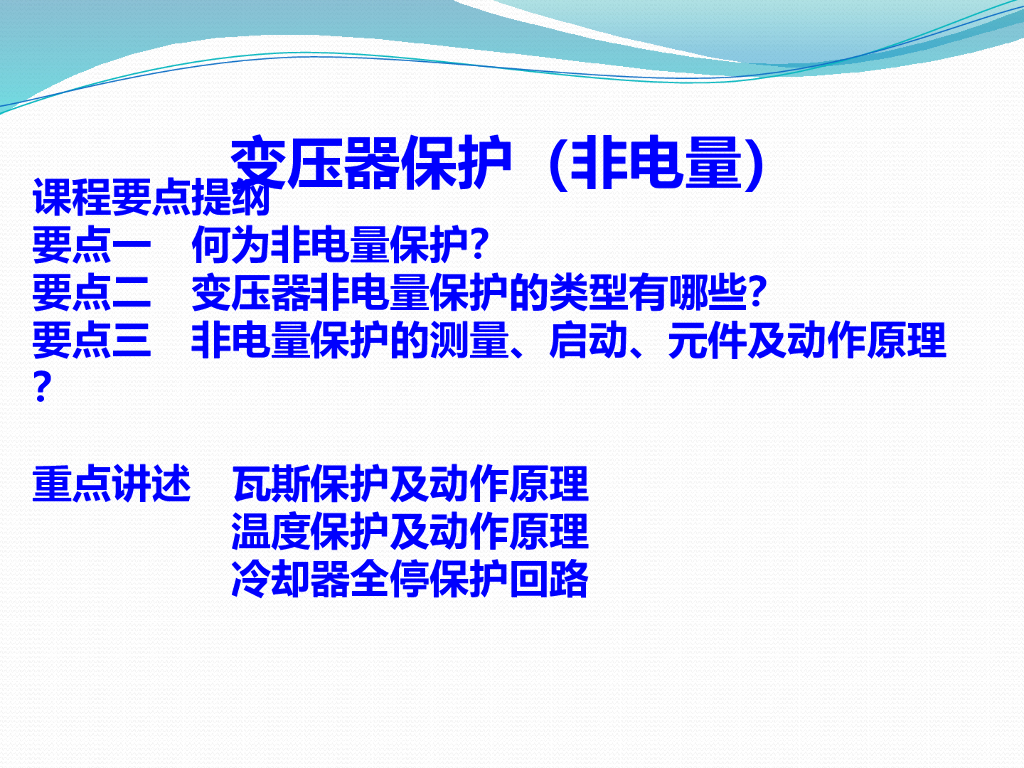 变压器保护（非电量）

课程要点提纲
要点一　何为非电量保护？
要点二　变压器非电量保护的类型有哪些？
要点三　非电量保护的测量、启动、元件及动作原理？

重点讲述　瓦斯保护及动作原理
温度保护及动作原理
冷却器全停保护回路